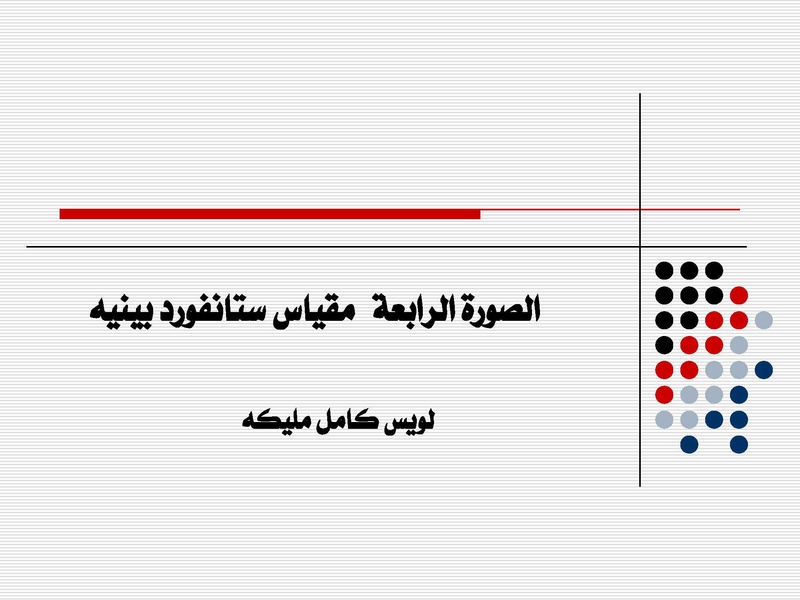 الصورة الرابعة  مقياس ستانفورد بينيه

لويس كامل مليكه